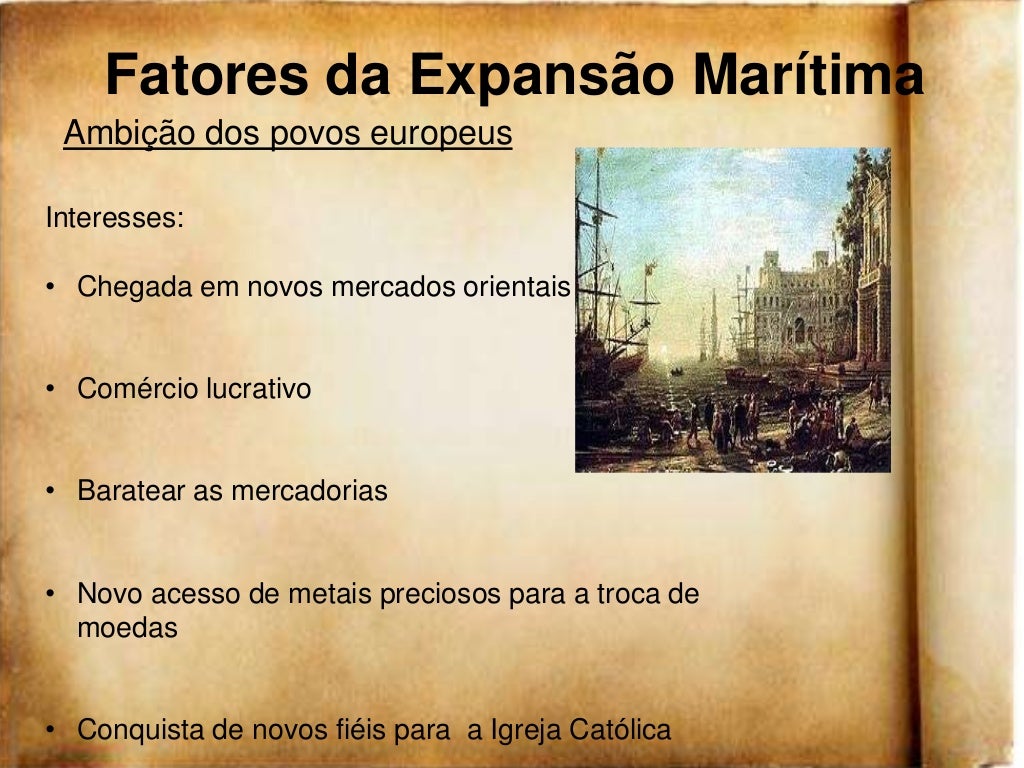 Fatores da Expansão Marítima

Ambição dos povos europeus

Interesses:

• Chegada em novos mercados orientais

• Comércio lucrativo

• Baratear as mercadorias

• Novo acesso de metais preciosos para a troca de moedas

• Conquista de novos fiéis para  a Igreja Católica